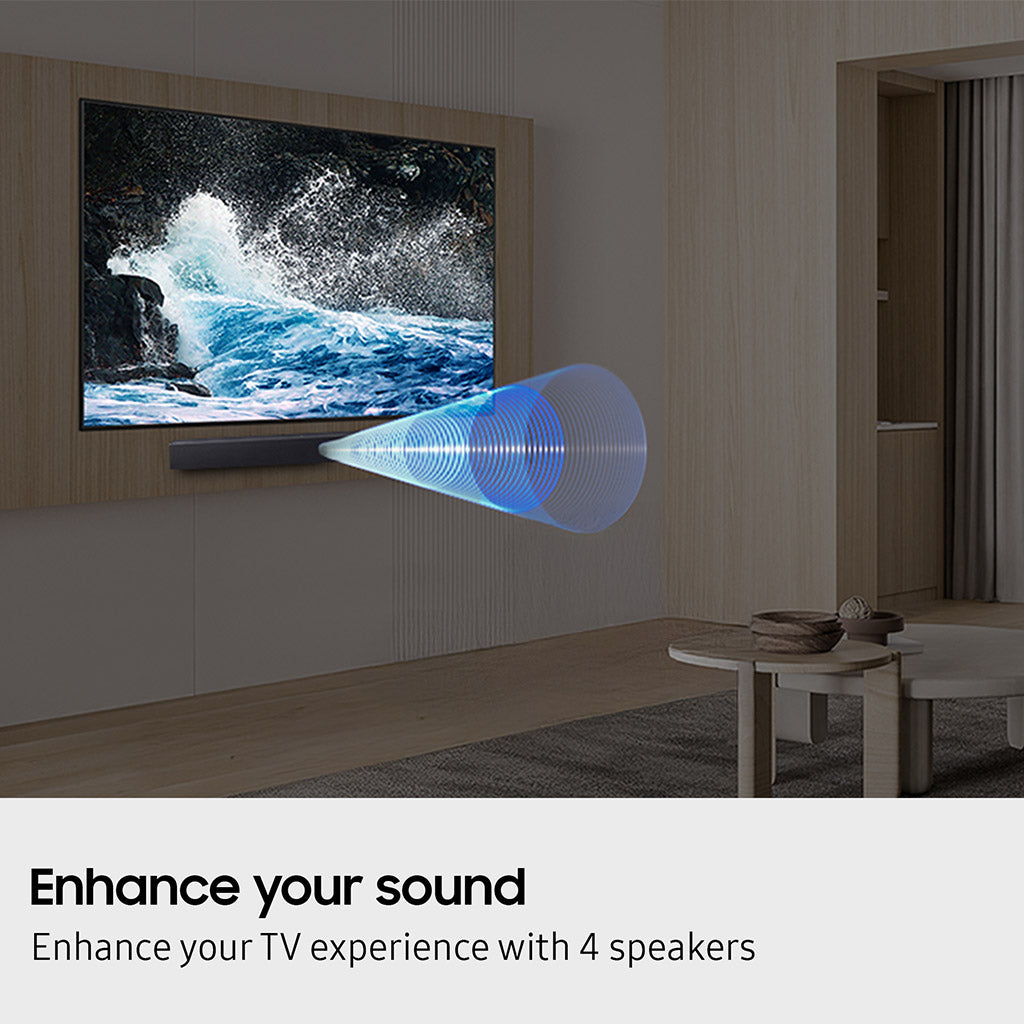 Enhance your sound
Enhance your TV experience with 4 speakers